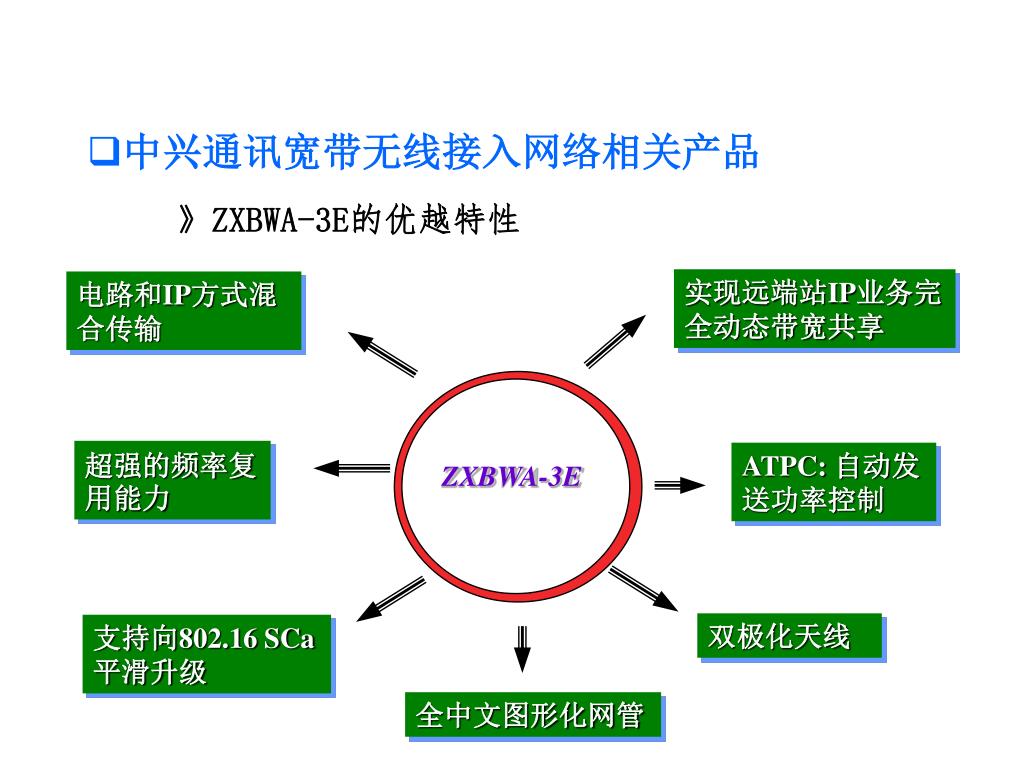 ❑中兴通讯宽带无线接入网络相关产品

》ZXBWA-3E的优越特性

电路和IP方式混合传输

实现远端站IP业务完全动态带宽共享

超强的频率复用能力

ZXBWA-3E

ATPC: 自动发送功率控制

支持向802.16 SCa平滑升级

双极化天线

全中文图形化网管